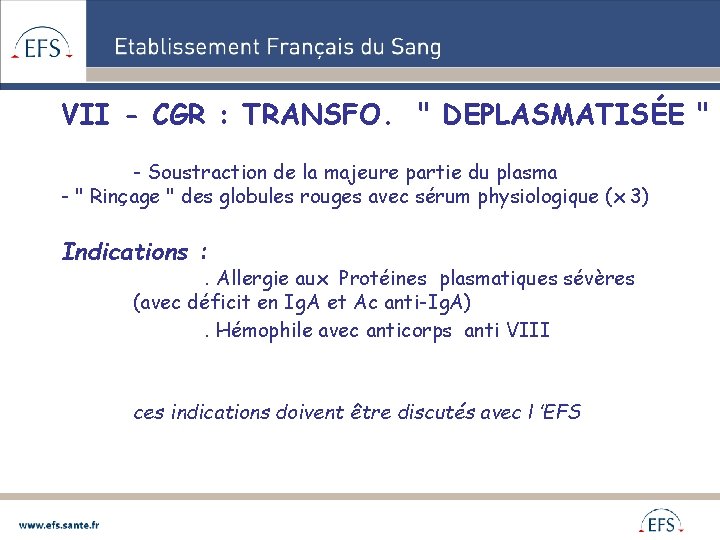 EFS

Etablissement Français du Sang

VII - CGR : TRANSFO. " DEPLASMATISÉE "

- Soustraction de la majeure partie du plasma
- " Rinçage " des globules rouges avec sérum physiologique (x 3)

Indications :
. Allergie aux Protéines plasmatiques sévères (avec déficit en IgA et Ac anti-IgA)
. Hémophile avec anticorps anti VIII

ces indications doivent être discutés avec l 'EFS

www.efs.sante.fr

EFS